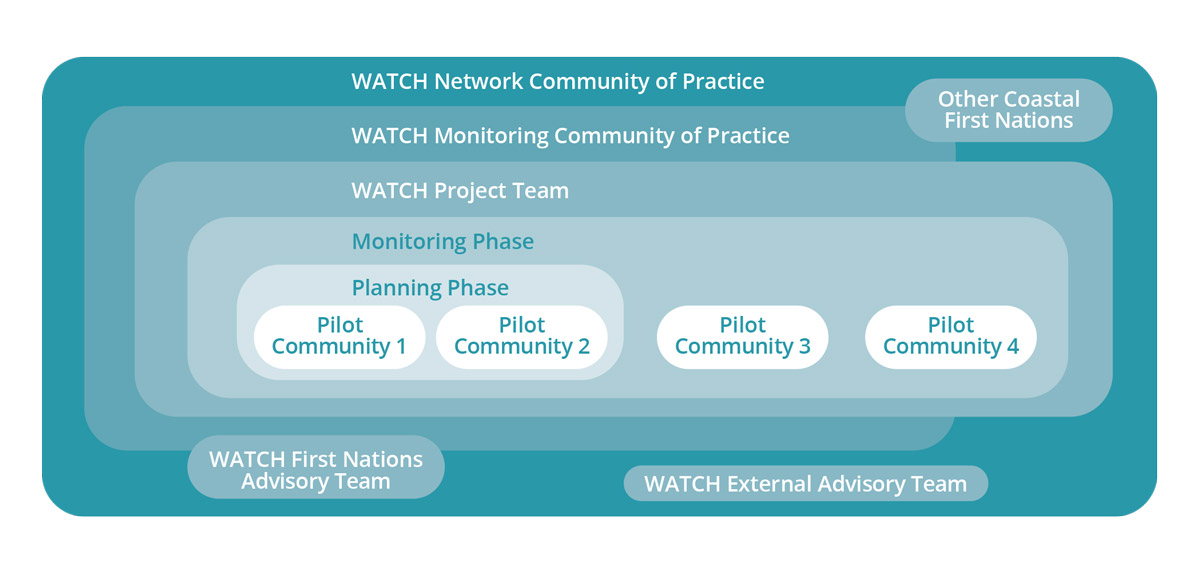 WATCH Network Community of Practice

Other Coastal First Nations

WATCH Monitoring Community of Practice

WATCH Project Team

Monitoring Phase

Planning Phase

Pilot Community 1

Pilot Community 2

Pilot Community 3

Pilot Community 4

WATCH First Nations Advisory Team

WATCH External Advisory Team